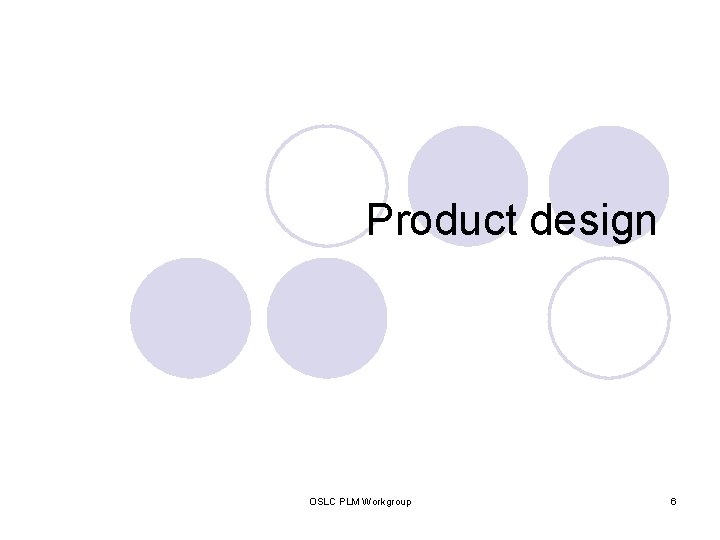 Product design

OSLC PLM Workgroup

6